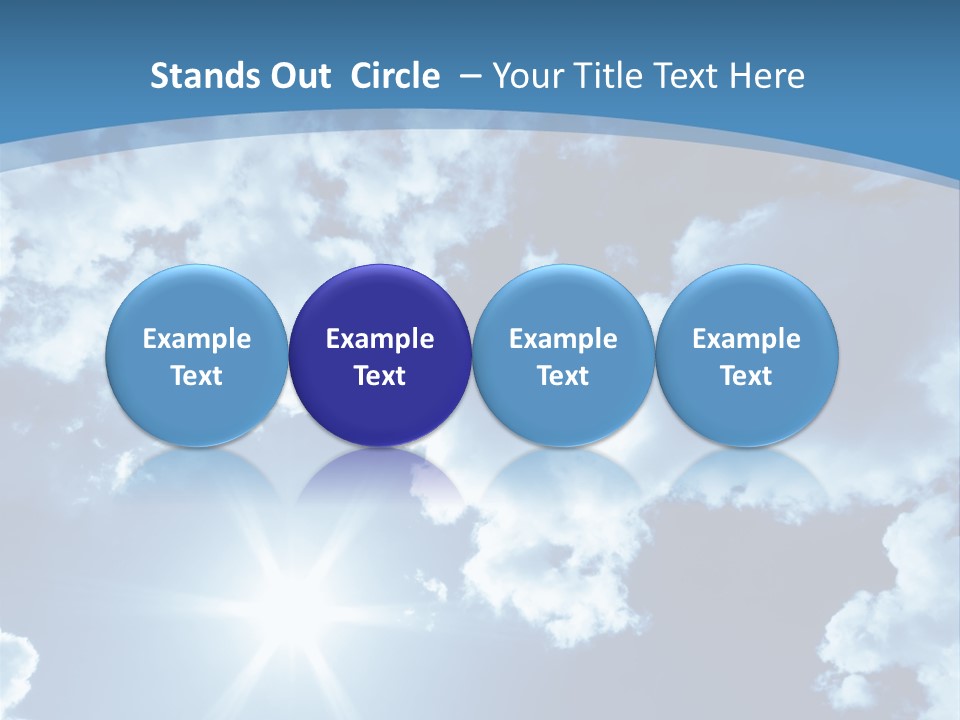 Stands Out Circle – Your Title Text Here

Example Text

Example Text

Example Text

Example Text